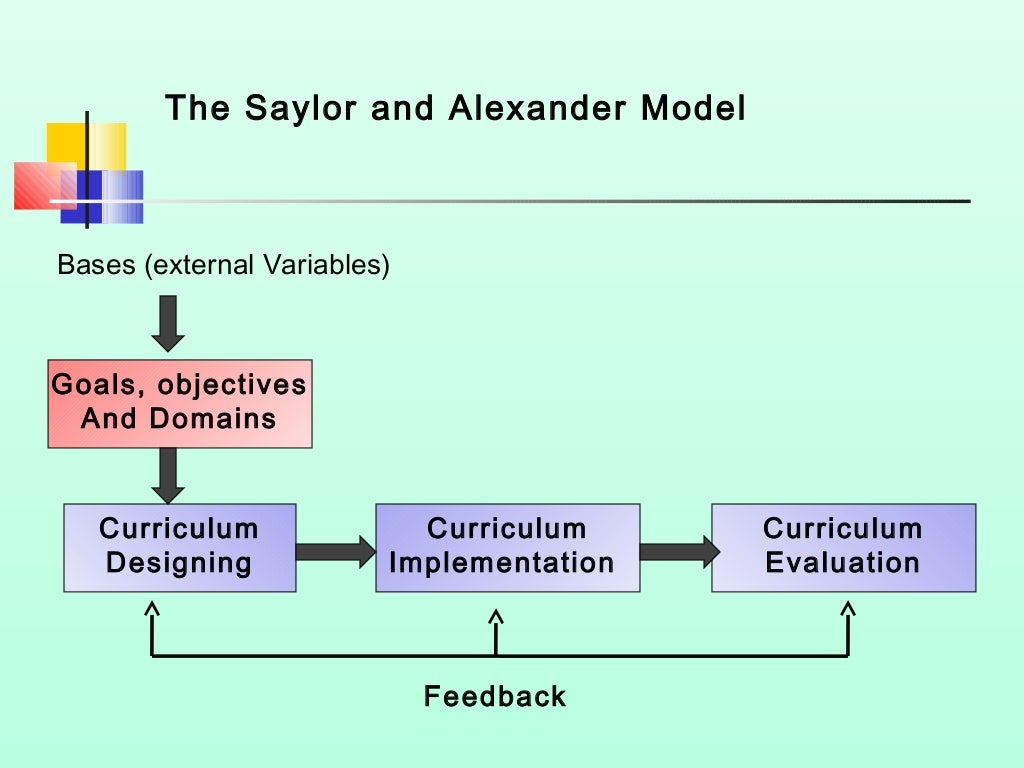 The Saylor and Alexander Model

Bases (external Variables)

Goals, objectives And Domains

Curriculum Designing

Curriculum Implementation

Curriculum Evaluation

Feedback